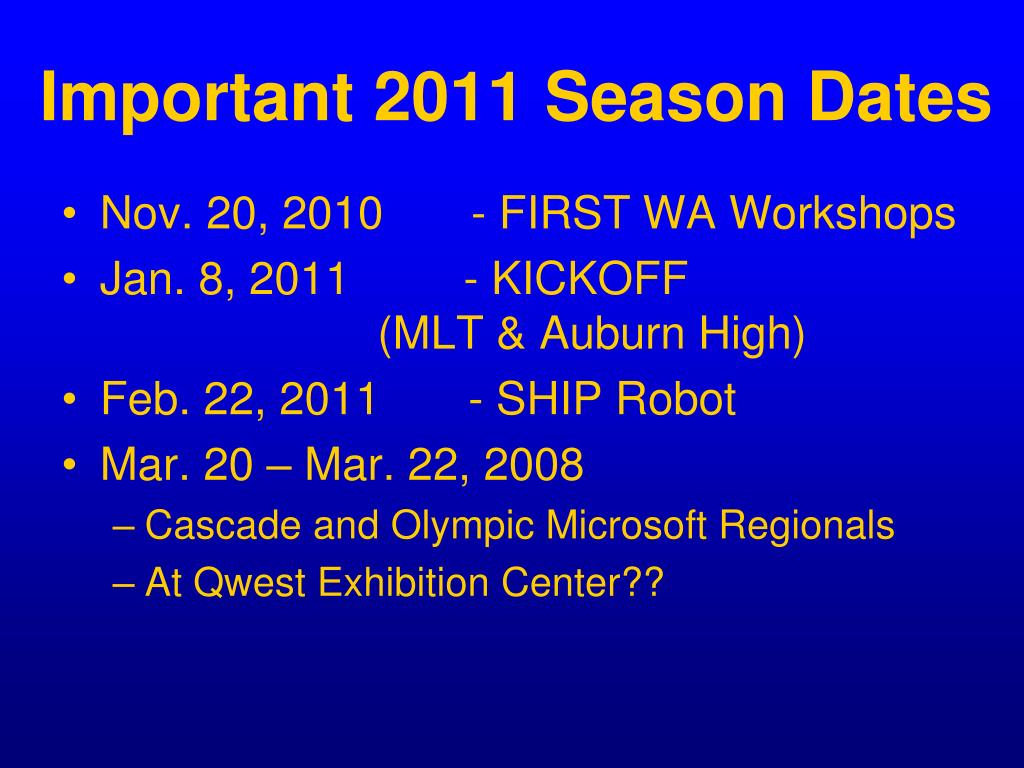 Important 2011 Season Dates

• Nov. 20, 2010 - FIRST WA Workshops
• Jan. 8, 2011 - KICKOFF (MLT & Auburn High)
• Feb. 22, 2011 - SHIP Robot
• Mar. 20 – Mar. 22, 2008
– Cascade and Olympic Microsoft Regionals
– At Qwest Exhibition Center??